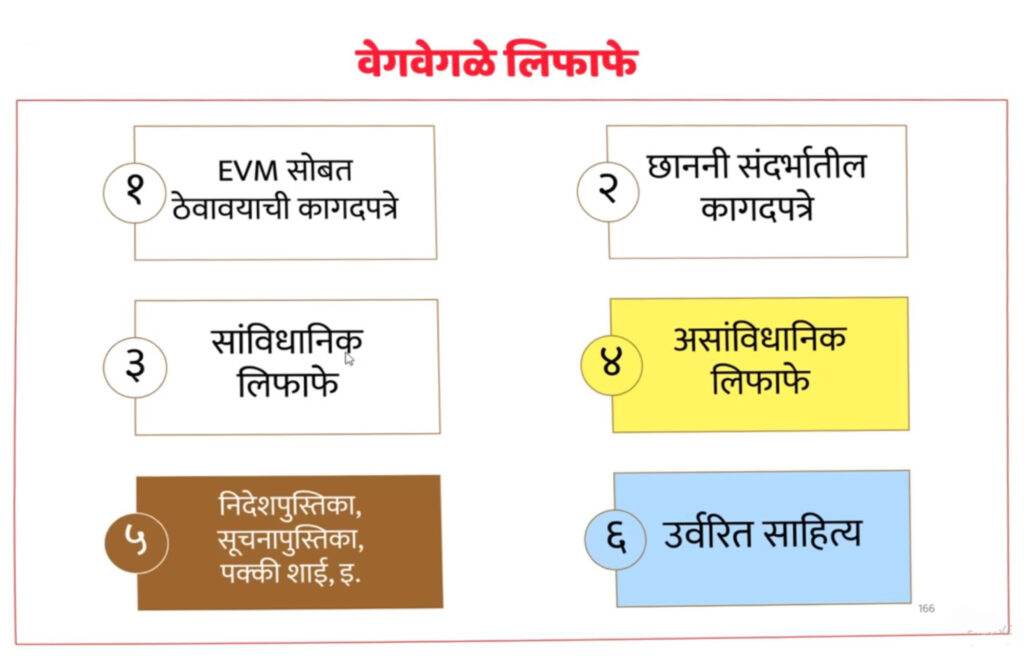 वेगवेगळे लिफाफे

१ EVM सोबत ठेवावयाची कागदपत्रे

२ छाननी संदर्भातील कागदपत्रे

३ सांविधानिक लिफाफे

४ असांविधानिक लिफाफे

५ निदेशपुस्तिका, सूचनापुस्तिका, पक्की शाई, इ.

६ उर्वरित साहित्य

166